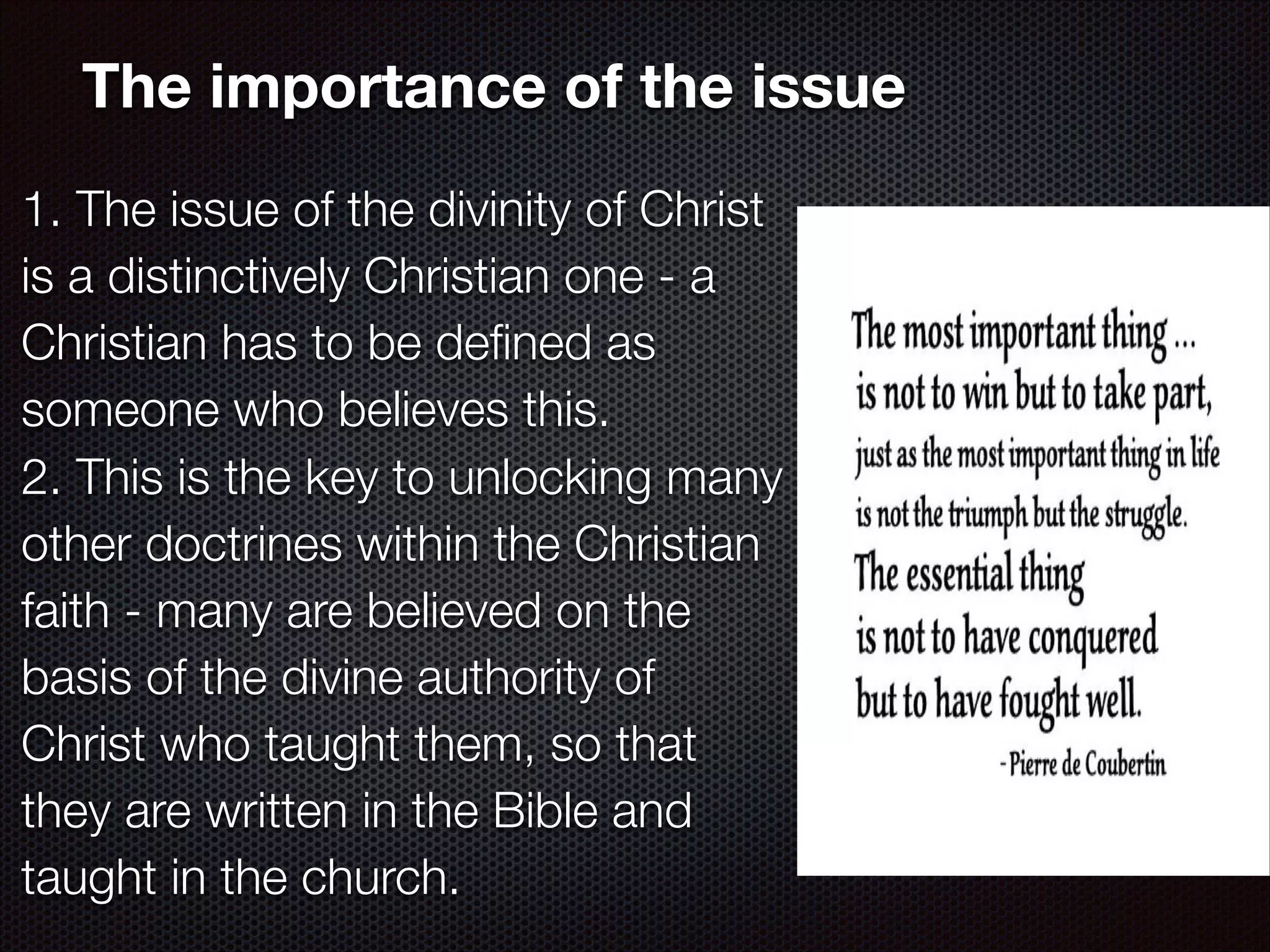 The importance of the issue

1. The issue of the divinity of Christ is a distinctively Christian one - a Christian has to be defined as someone who believes this.
2. This is the key to unlocking many other doctrines within the Christian faith - many are believed on the basis of the divine authority of Christ who taught them, so that they are written in the Bible and taught in the church.

The most important thing ...
is not to win but to take part,
just as the most important thing in life
is not the triumph but the struggle.
The essential thing
is not to have conquered
but to have fought well.
-Pierre de Coubertin